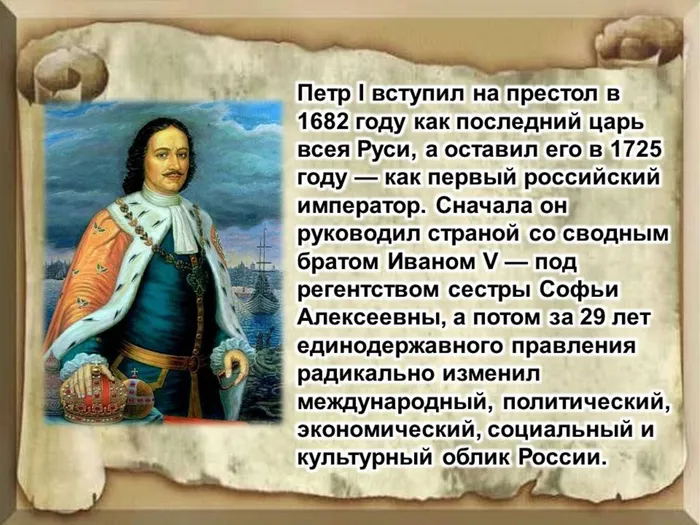 Петр I вступил на престол в 1682 году как последний царь всея Руси, а оставил его в 1725 году — как первый российский император. Сначала он руководил страной со сводным братом Иваном V — под регентством сестры Софьи Алексеевны, а потом за 29 лет единодержавного правления радикально изменил международный, политический, экономический, социальный и культурный облик России.